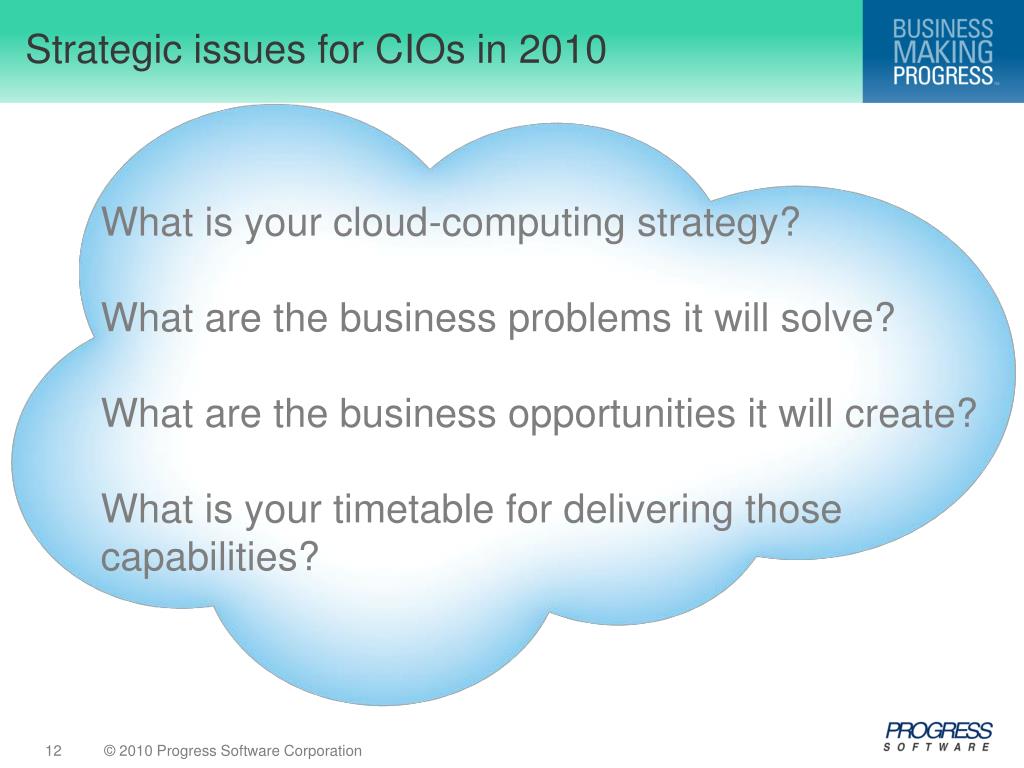 Strategic issues for CIOs in 2010

BUSINESS MAKING PROGRESS™

What is your cloud-computing strategy?

What are the business problems it will solve?

What are the business opportunities it will create?

What is your timetable for delivering those capabilities?

12 © 2010 Progress Software Corporation

PROGRESS SOFTWARE